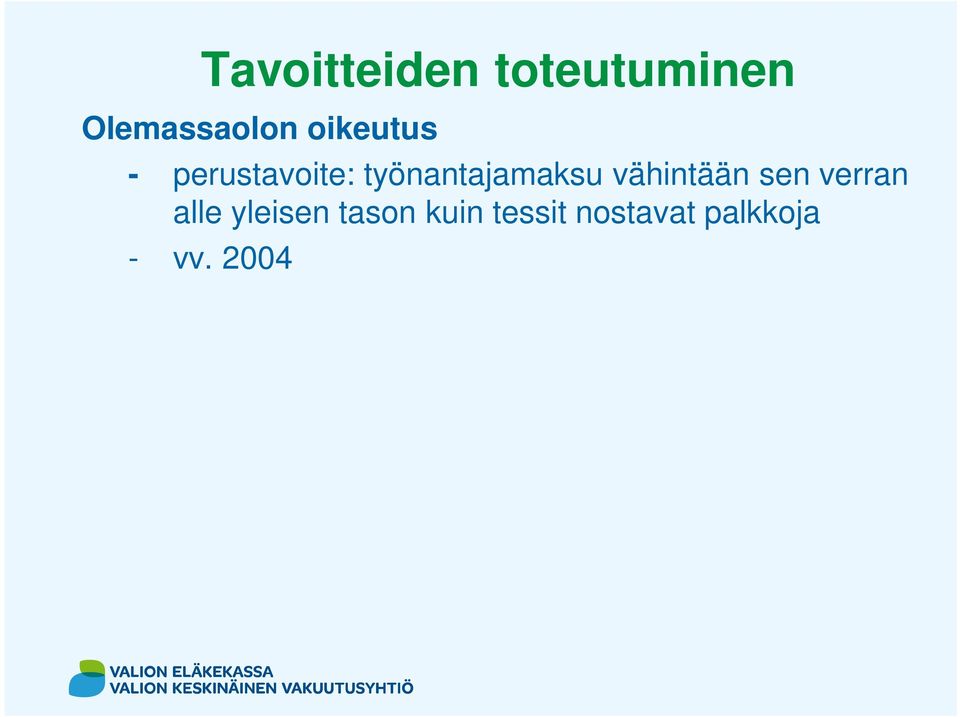 Tavoitteiden toteutuminen

Olemassaolon oikeutus

- perustavoite: työnantajamaksu vähintään sen verran alle yleisen tason kuin tessit nostavat palkkoja
- vv. 2004

VALION ELÄKEKASSA
VALION KESKINÄINEN VAKUUTUSYHTIÖ